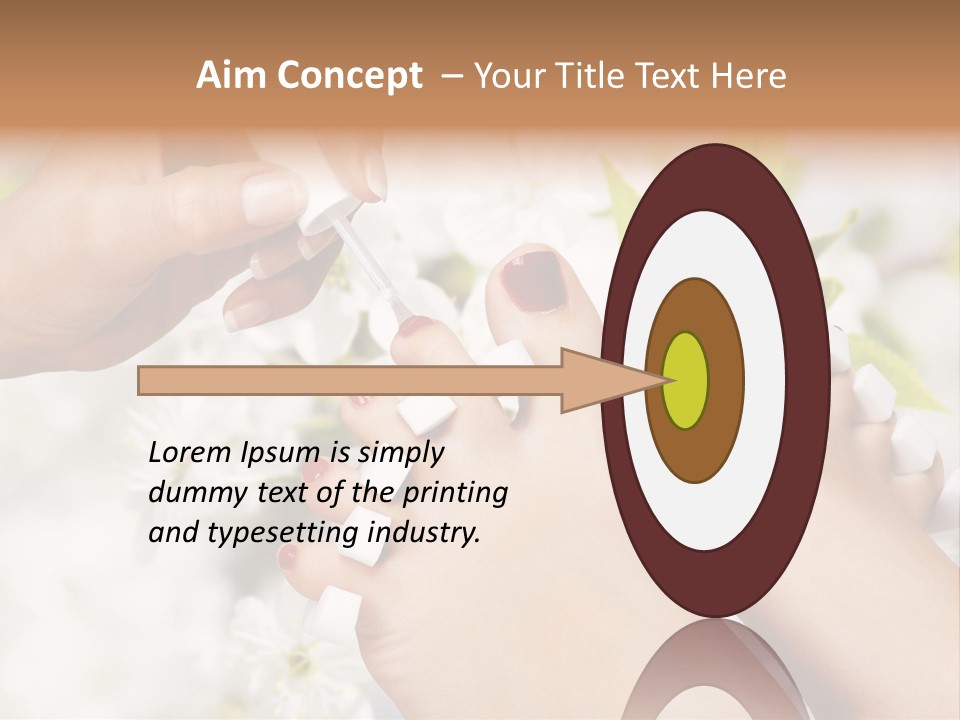 Aim Concept – Your Title Text Here

Lorem Ipsum is simply dummy text of the printing and typesetting industry.